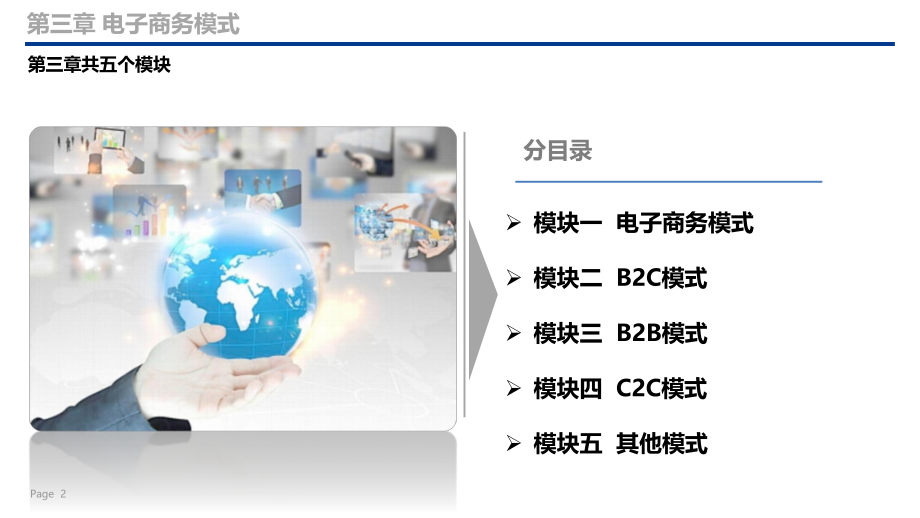 第三章 电子商务模式

第三章共五个模块

分目录

➢ 模块一 电子商务模式
➢ 模块二 B2C模式
➢ 模块三 B2B模式
➢ 模块四 C2C模式
➢ 模块五 其他模式

Page 2